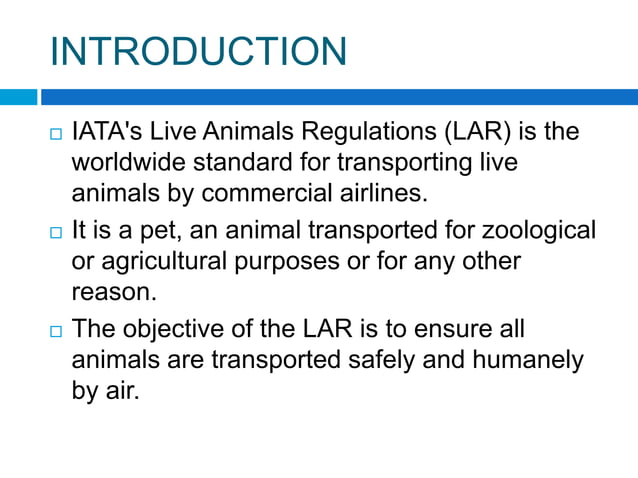 INTRODUCTION

IATA's Live Animals Regulations (LAR) is the worldwide standard for transporting live animals by commercial airlines.

It is a pet, an animal transported for zoological or agricultural purposes or for any other reason.

The objective of the LAR is to ensure all animals are transported safely and humanely by air.